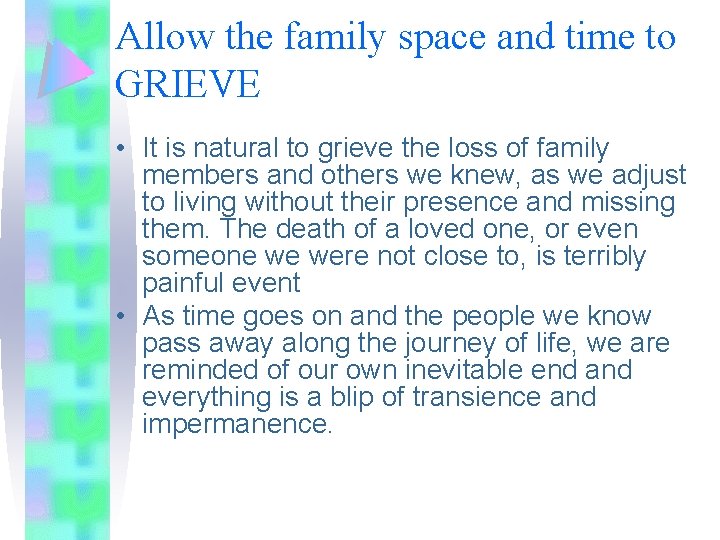 Allow the family space and time to GRIEVE

• It is natural to grieve the loss of family members and others we knew, as we adjust to living without their presence and missing them. The death of a loved one, or even someone we were not close to, is terribly painful event
• As time goes on and the people we know pass away along the journey of life, we are reminded of our own inevitable end and everything is a blip of transience and impermanence.